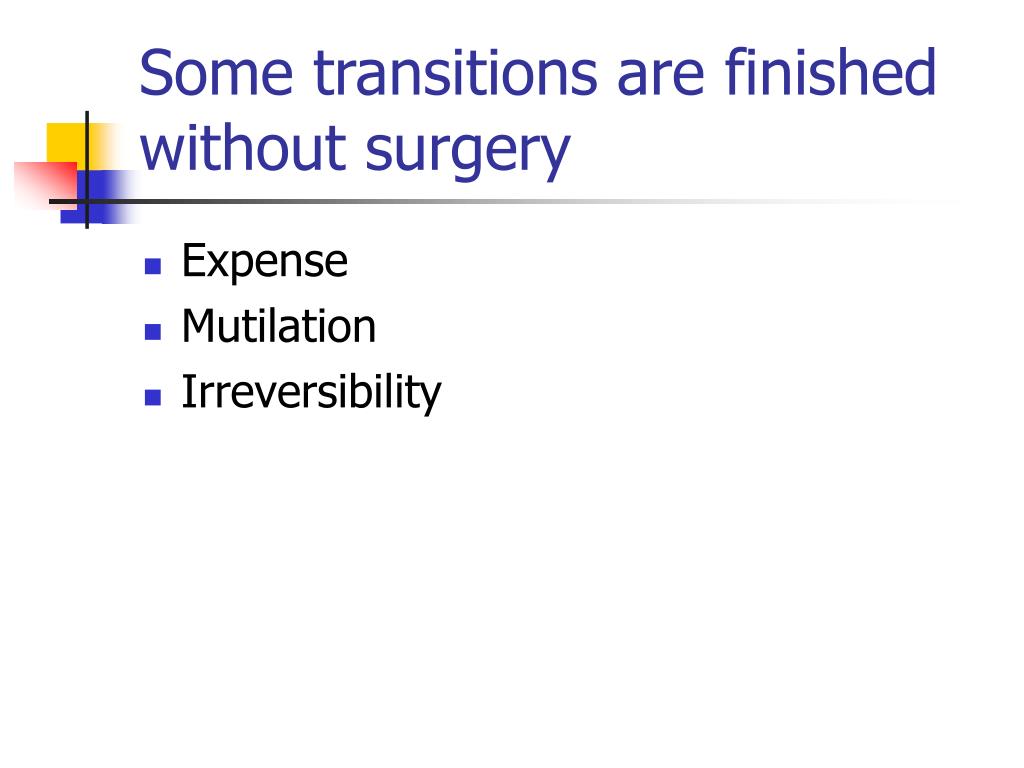 Some transitions are finished without surgery

- Expense
- Mutilation
- Irreversibility